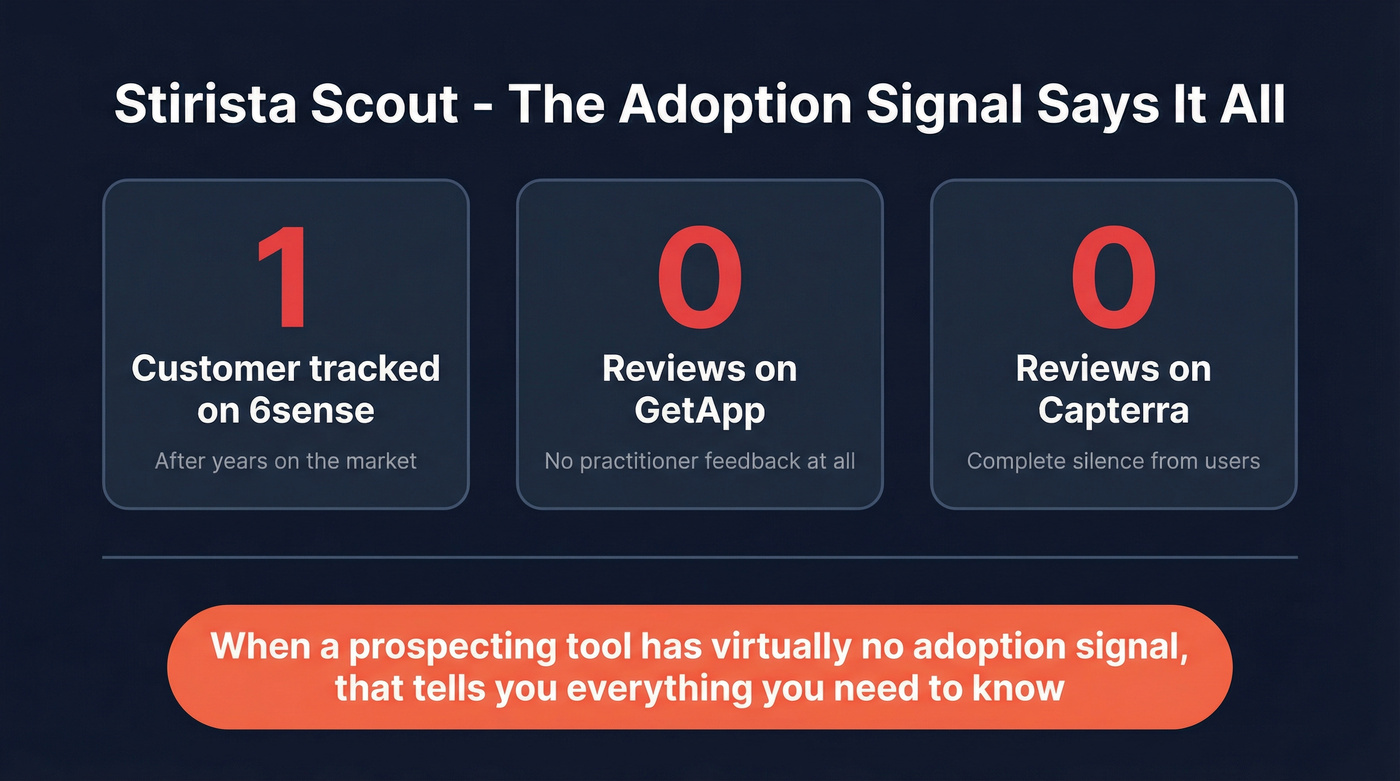 Stirista Scout - The Adoption Signal Says It All

1

Customer tracked on 6sense

After years on the market

0

Reviews on GetApp

No practitioner feedback at all

0

Reviews on Capterra

Complete silence from users

When a prospecting tool has virtually no adoption signal, that tells you everything you need to know